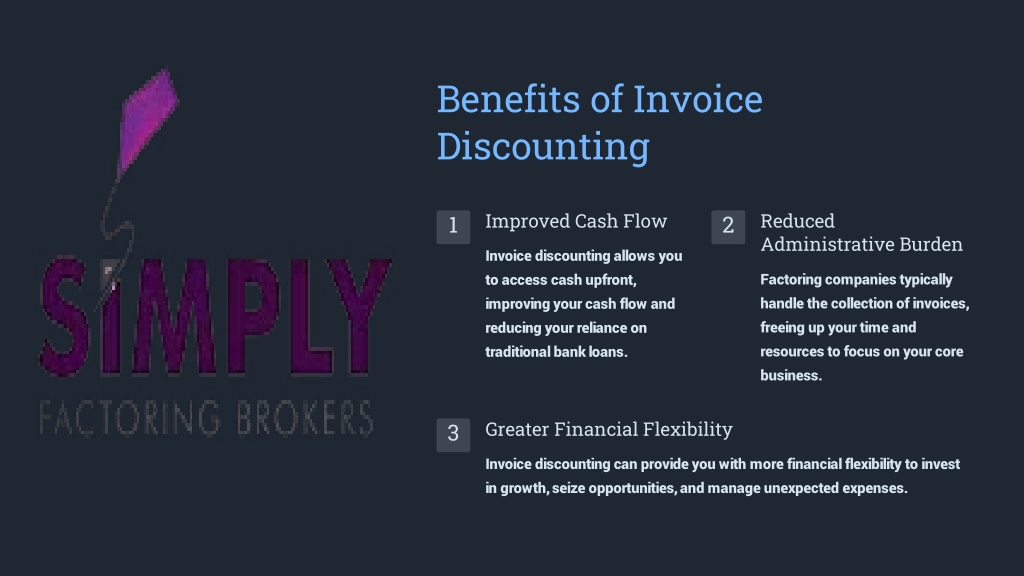 SIMPLY
FACTORING BROKERS

Benefits of Invoice Discounting

1 Improved Cash Flow

Invoice discounting allows you to access cash upfront, improving your cash flow and reducing your reliance on traditional bank loans.

2 Reduced Administrative Burden

Factoring companies typically handle the collection of invoices, freeing up your time and resources to focus on your core business.

3 Greater Financial Flexibility

Invoice discounting can provide you with more financial flexibility to invest in growth, seize opportunities, and manage unexpected expenses.